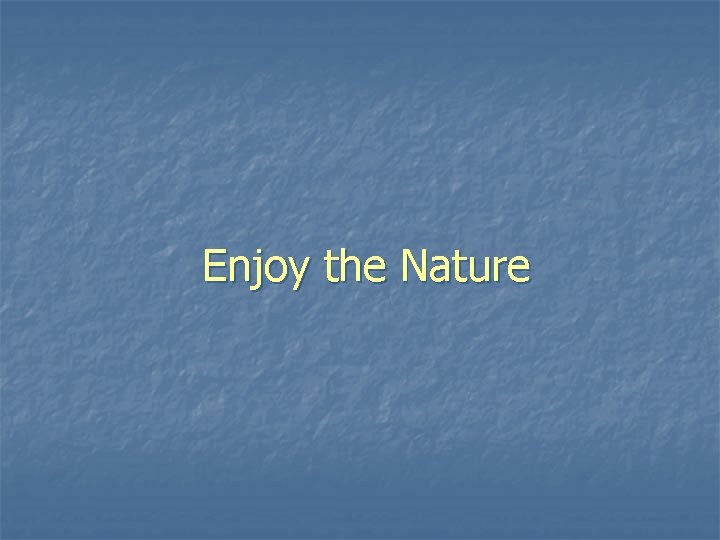 Enjoy the Nature